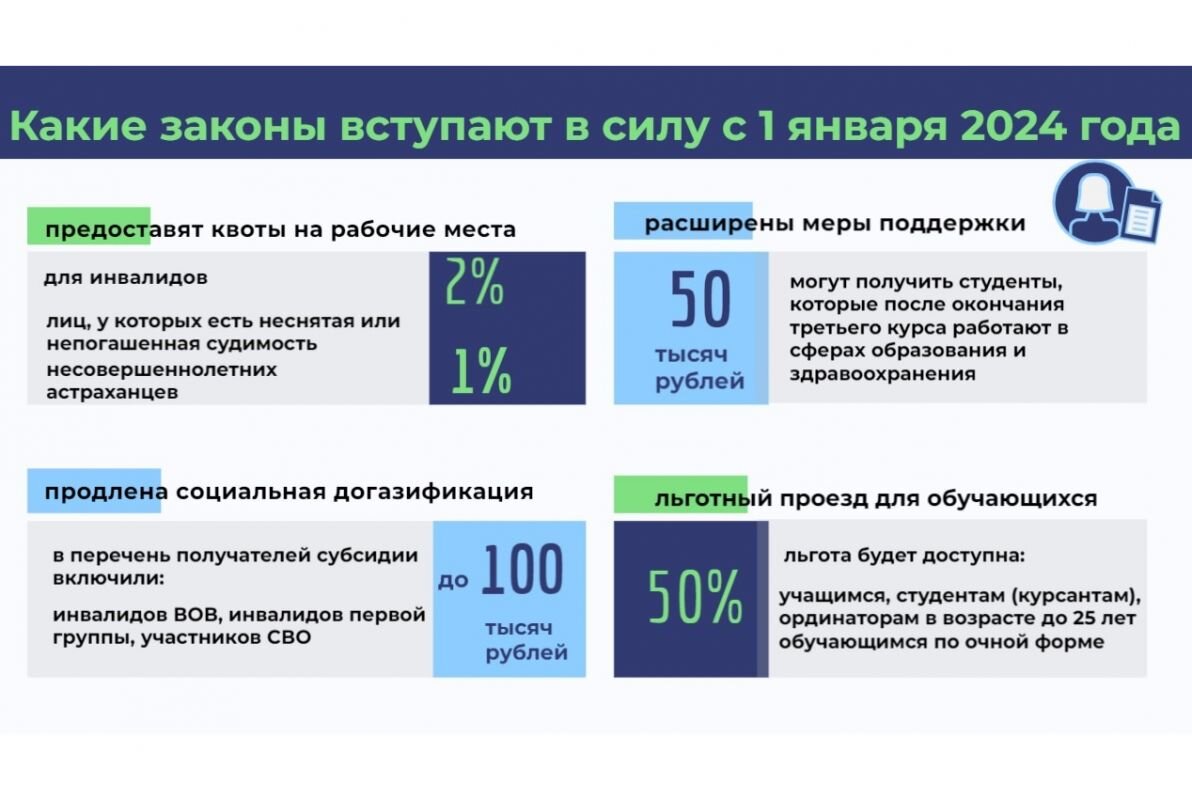 Какие законы вступают в силу с 1 января 2024 года

предоставят квоты на рабочие места

для инвалидов

2%

лиц, у которых есть неснятая или непогашенная судимость несовершеннолетних астраханцев

1%

расширены меры поддержки

50 тысяч рублей

могут получить студенты, которые после окончания третьего курса работают в сферах образования и здравоохранения

продлена социальная догазификация

в перечень получателей субсидии включили:

инвалидов ВОВ, инвалидов первой группы, участников СВО

до 100 тысяч рублей

льготный проезд для обучающихся

50%

льгота будет доступна:

учащимся, студентам (курсантам), ординаторам в возрасте до 25 лет обучающимся по очной форме